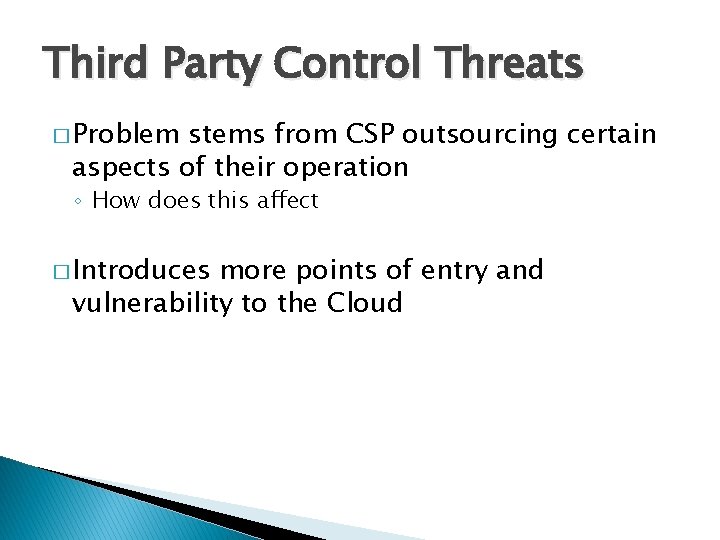 Third Party Control Threats

□ Problem stems from CSP outsourcing certain aspects of their operation

◦ How does this affect

□ Introduces more points of entry and vulnerability to the Cloud